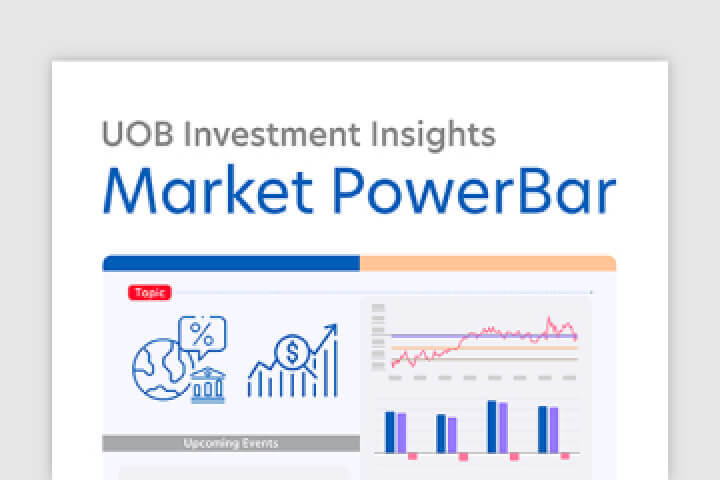 UOB Investment Insights
Market PowerBar

Topic

%

$

Upcoming Events